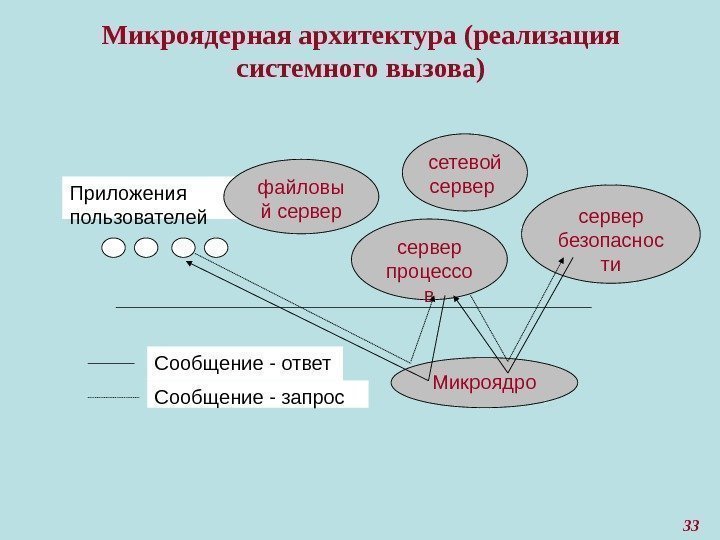 Микроядерная архитектура (реализация системного вызова)

Приложения пользователей

файловый сервер

сетевой сервер

сервер процессов

сервер безопасности

Сообщение - ответ

Сообщение - запрос

Микроядро

33